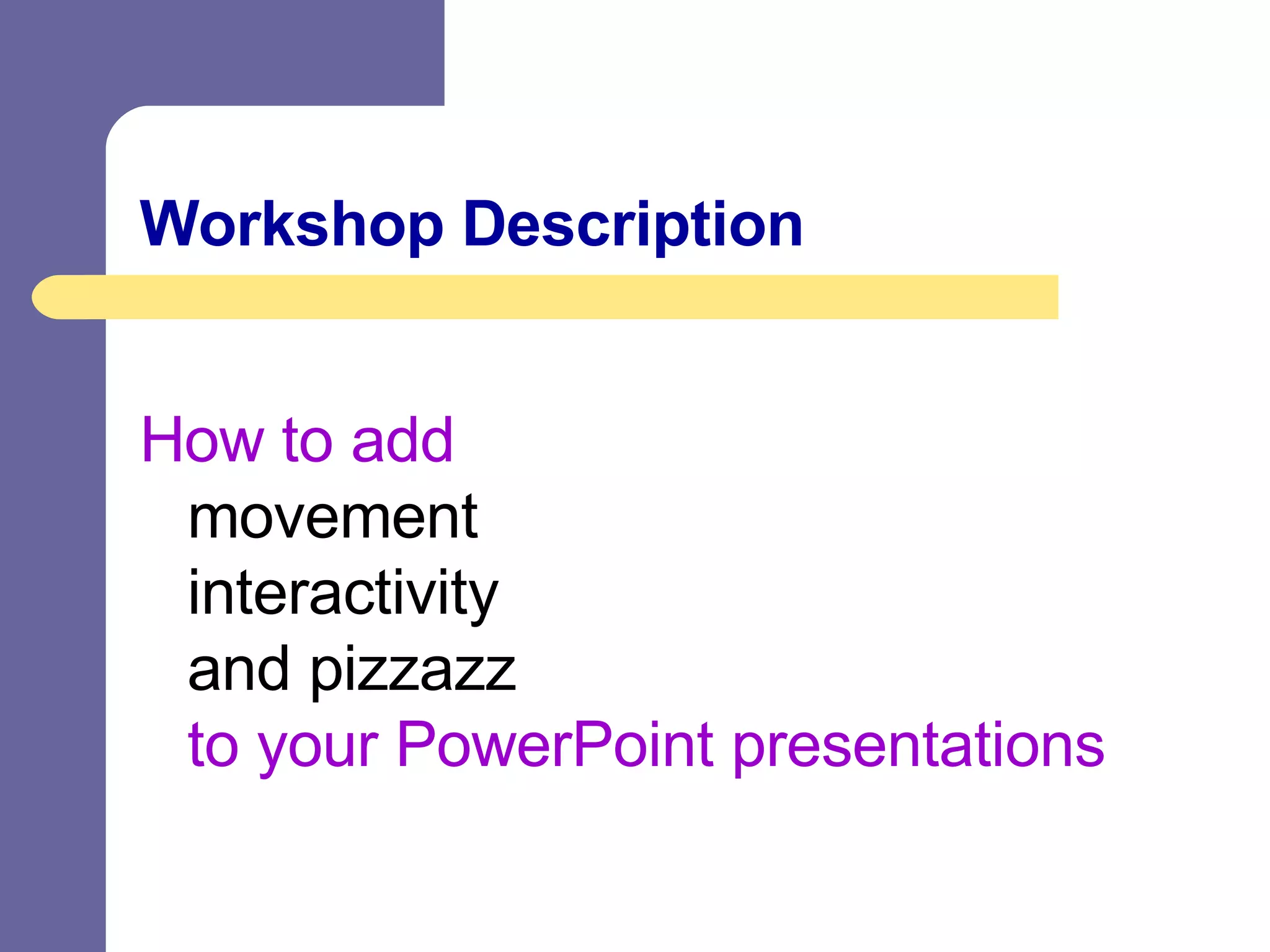 Workshop Description

How to add
movement
interactivity
and pizzazz
to your PowerPoint presentations